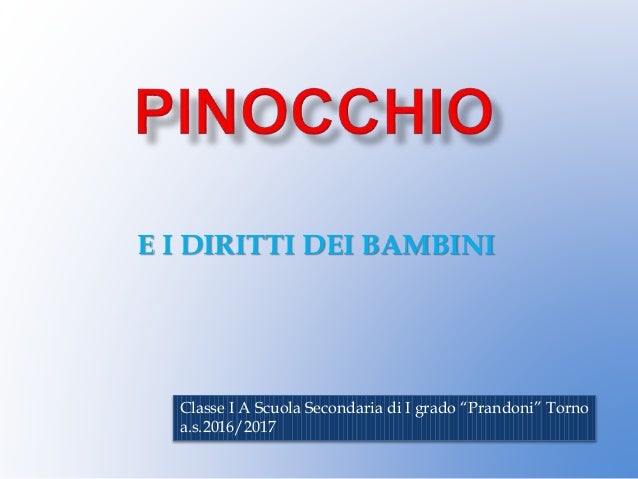 PINOCCHIO

E I DIRITTI DEI BAMBINI

Classe I A Scuola Secondaria di I grado “Prandoni” Torno a.s.2016/2017